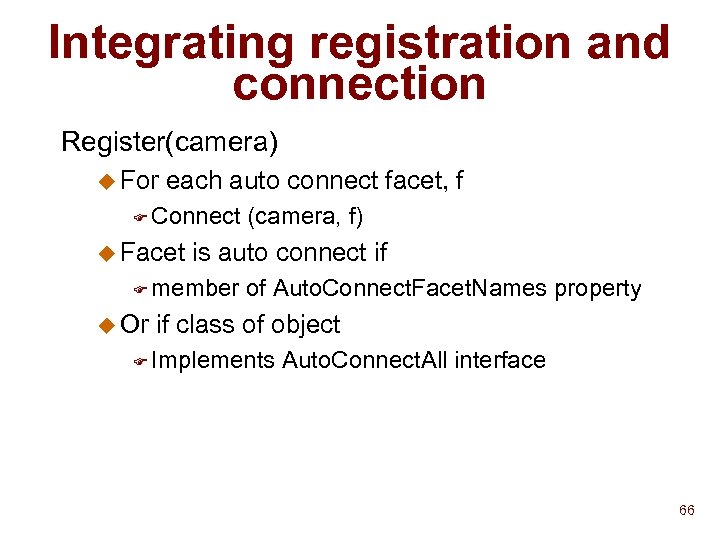 Integrating registration and connection

Register(camera)

For each auto connect facet, f

Connect (camera, f)

Facet is auto connect if

member of AutoConnectFacetNames property

Or if class of object

Implements AutoConnectAll interface

66